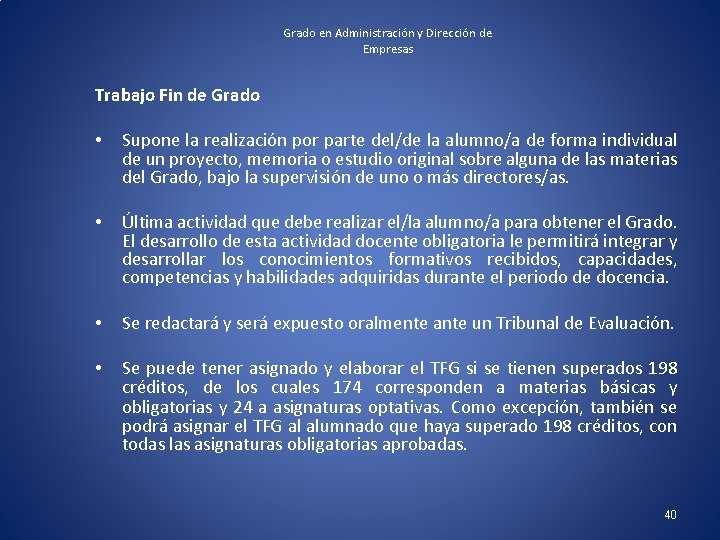 Grado en Administración y Dirección de Empresas

Trabajo Fin de Grado

• Supone la realización por parte del/de la alumno/a de forma individual de un proyecto, memoria o estudio original sobre alguna de las materias del Grado, bajo la supervisión de uno o más directores/as.

• Última actividad que debe realizar el/la alumno/a para obtener el Grado. El desarrollo de esta actividad docente obligatoria le permitirá integrar y desarrollar los conocimientos formativos recibidos, capacidades, competencias y habilidades adquiridas durante el periodo de docencia.

• Se redactará y será expuesto oralmente ante un Tribunal de Evaluación.

• Se puede tener asignado y elaborar el TFG si se tienen superados 198 créditos, de los cuales 174 corresponden a materias básicas y obligatorias y 24 a asignaturas optativas. Como excepción, también se podrá asignar el TFG al alumnado que haya superado 198 créditos, con todas las asignaturas obligatorias aprobadas.

40